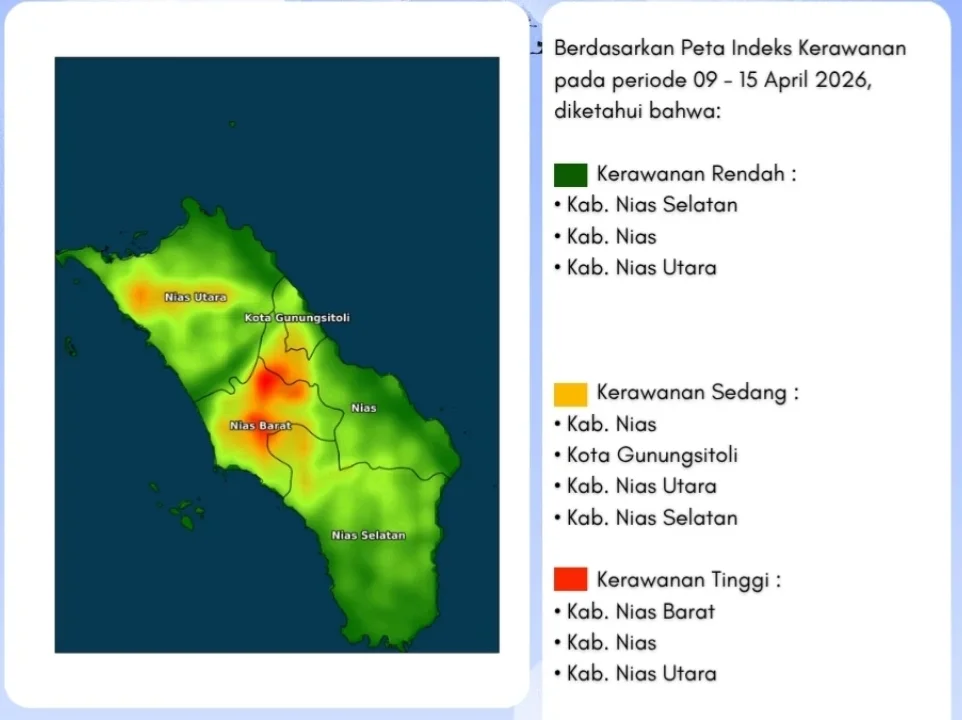 Nias Utara

Kota Gunungsitoli

Nias

Nias Barat

Nias Selatan

Berdasarkan Peta Indeks Kerawanan pada periode 09 - 15 April 2026, diketahui bahwa:

Kerawanan Rendah :
• Kab. Nias Selatan
• Kab. Nias
• Kab. Nias Utara

Kerawanan Sedang :
• Kab. Nias
• Kota Gunungsitoli
• Kab. Nias Utara
• Kab. Nias Selatan

Kerawanan Tinggi :
• Kab. Nias Barat
• Kab. Nias
• Kab. Nias Utara